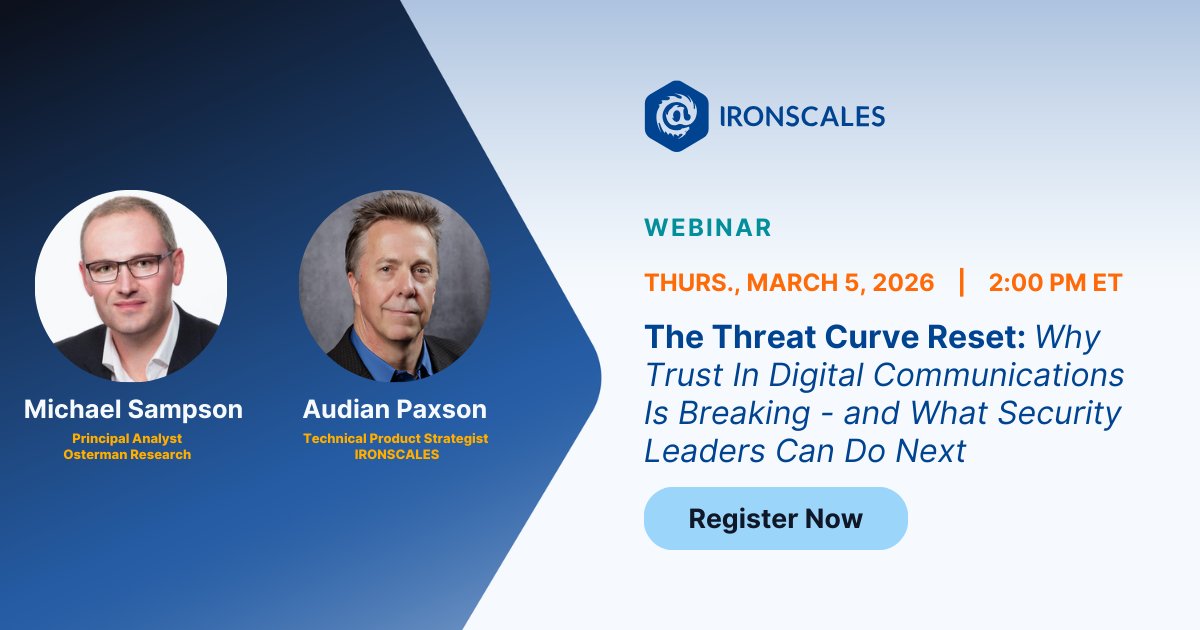 Michael Sampson
Principal Analyst
Osterman Research

Audian Paxson
Technical Product Strategist
IRONSCALES

IRONSCALES

WEBINAR

THURS., MARCH 5, 2026 | 2:00 PM ET

The Threat Curve Reset: Why Trust In Digital Communications Is Breaking - and What Security Leaders Can Do Next

Register Now